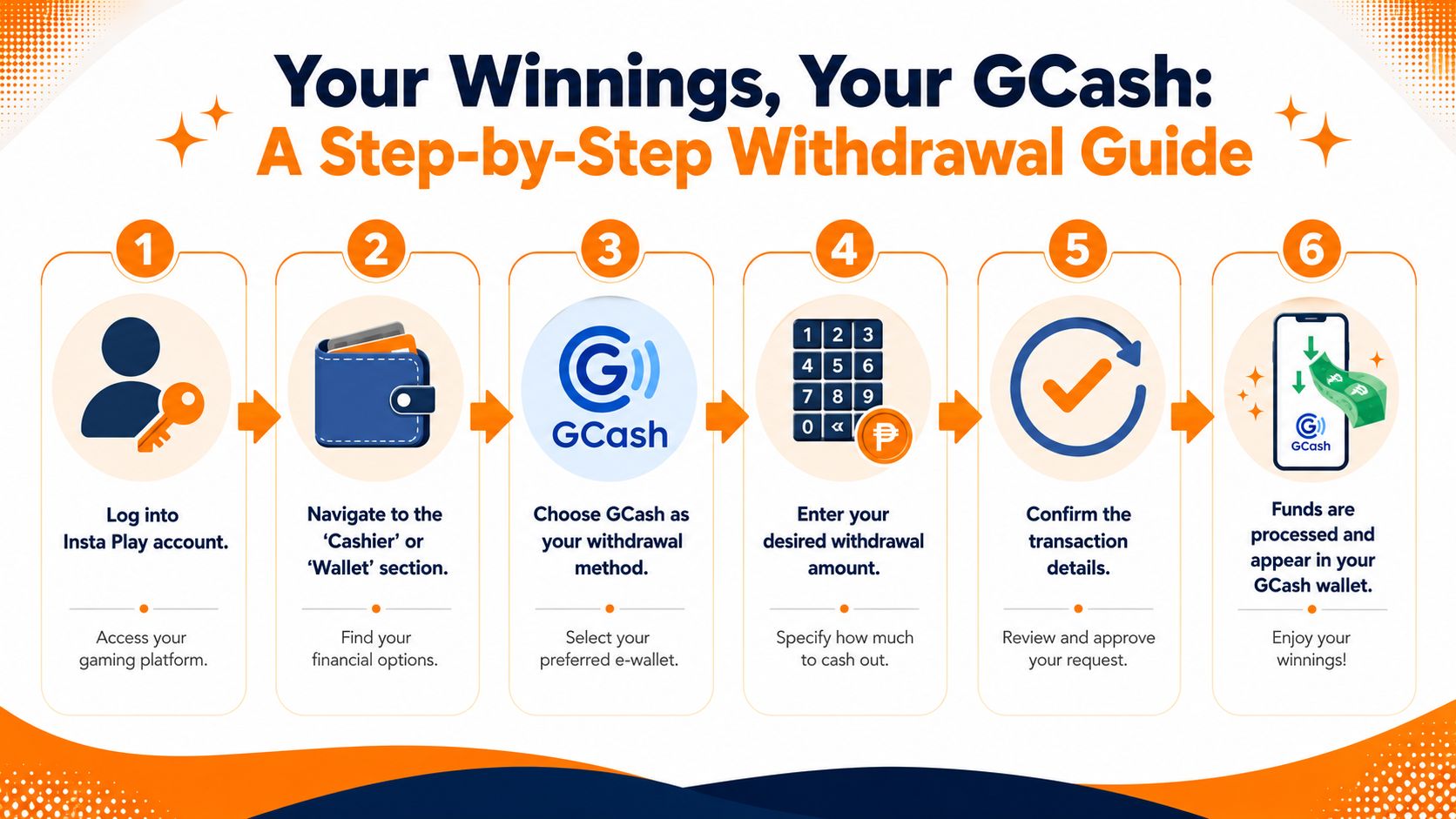 Your Winnings, Your GCash:
A Step-by-Step Withdrawal Guide

1

Log into Insta Play account.

Access your gaming platform.

2

Navigate to the 'Cashier' or 'Wallet' section.

Find your financial options.

3

GCash

Choose GCash as your withdrawal method.

Select your preferred e-wallet.

4

1 2 3 4 5 6 7 8 9 0 «

₱

Enter your desired withdrawal amount.

Specify how much to cash out.

5

Confirm the transaction details.

Review and approve your request.

6

GCash

Funds are processed and appear in your GCash wallet.

Enjoy your winnings!